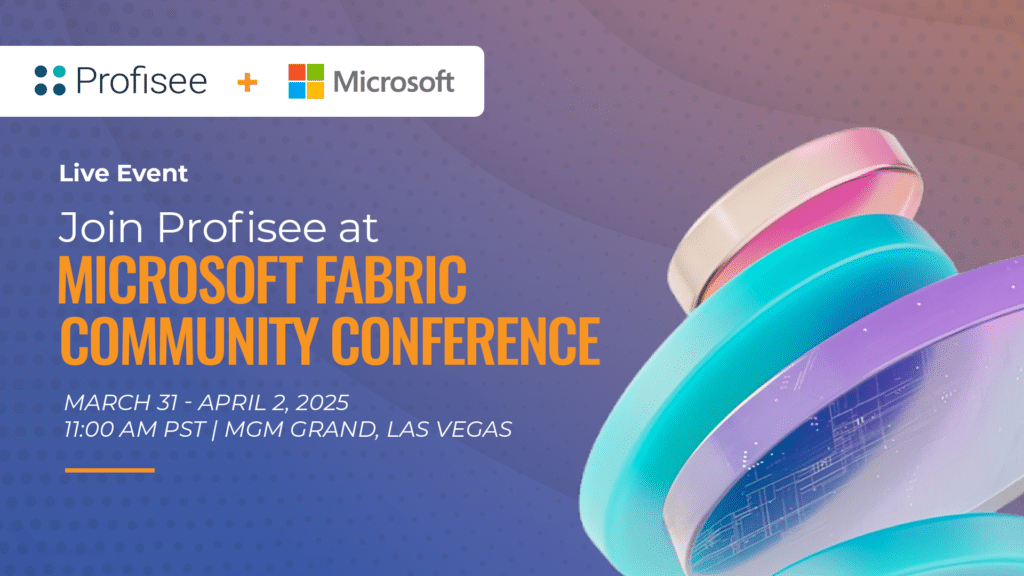 Profisee + Microsoft

Live Event

Join Profisee at
MICROSOFT FABRIC COMMUNITY CONFERENCE

MARCH 31 - APRIL 2, 2025
11:00 AM PST | MGM GRAND, LAS VEGAS